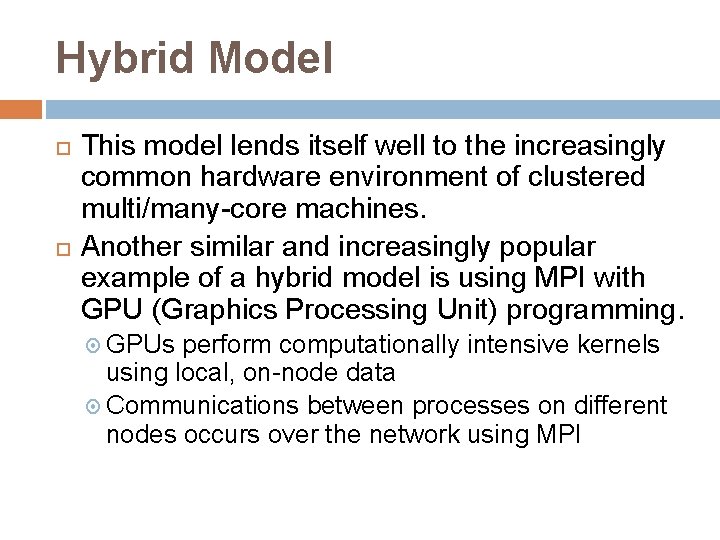 Hybrid Model

This model lends itself well to the increasingly common hardware environment of clustered multi/many-core machines.

Another similar and increasingly popular example of a hybrid model is using MPI with GPU (Graphics Processing Unit) programming.

GPUs perform computationally intensive kernels using local, on-node data

Communications between processes on different nodes occurs over the network using MPI